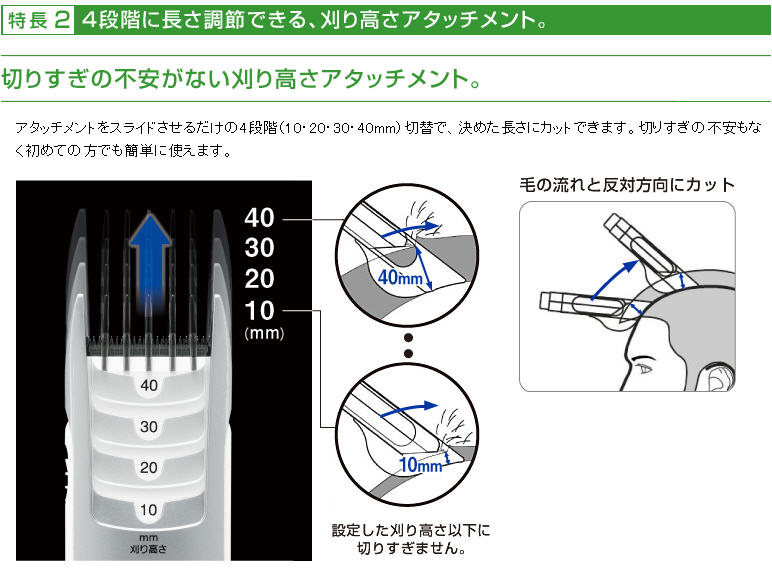 特長 2 4段階に長さ調節できる、刈り高さアタッチメント。

切りすぎの不安がない刈り高さアタッチメント。

アタッチメントをスライドさせるだけの4段階（10・20・30・40mm）切替で、決めた長さにカットできます。切りすぎの不安もなく初めての方でも簡単に使えます。

40
30
20
10
(mm)

40
30
20
10
mm
刈り高さ

40mm

10mm

設定した刈り高さ以下に切りすぎません。

毛の流れと反対方向にカット